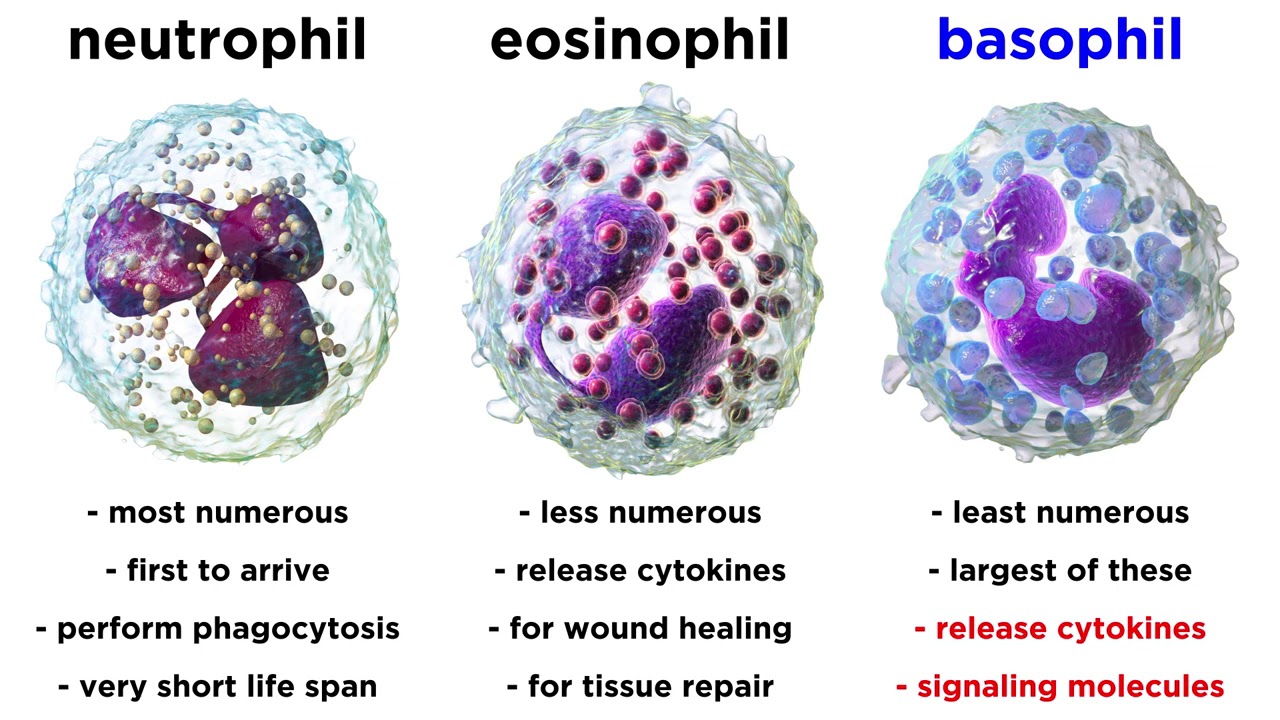 neutrophil

- most numerous
- first to arrive
- perform phagocytosis
- very short life span

eosinophil

- less numerous
- release cytokines
- for wound healing
- for tissue repair

basophil

- least numerous
- largest of these
- release cytokines
- signaling molecules